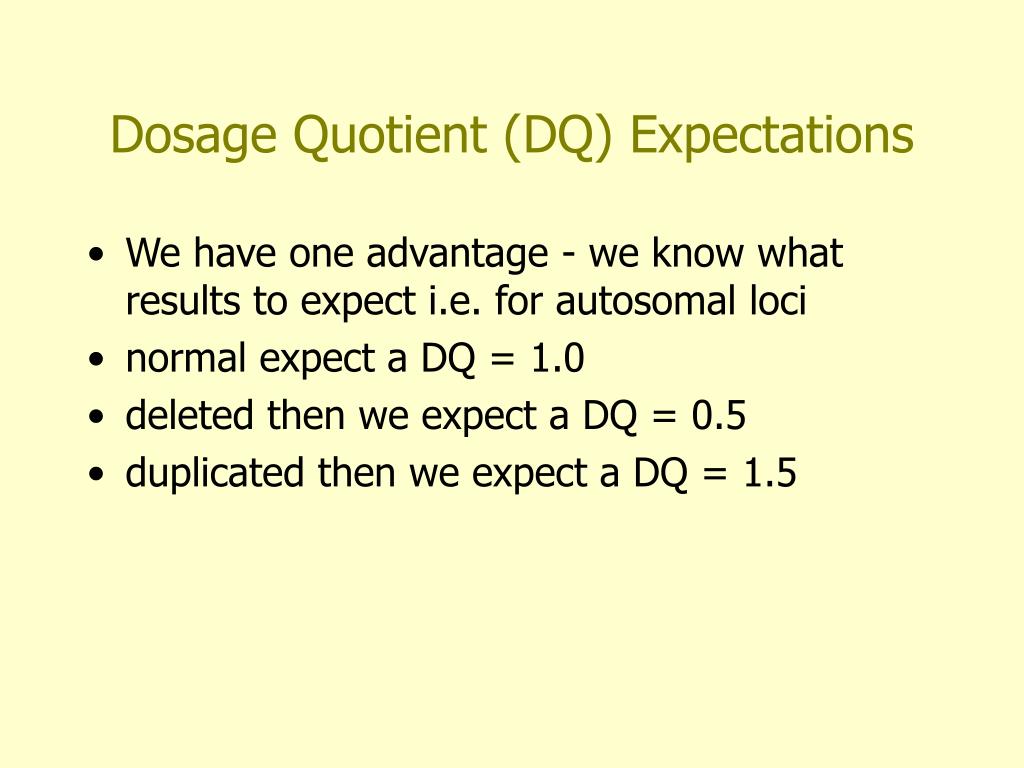 Dosage Quotient (DQ) Expectations

• We have one advantage - we know what results to expect i.e. for autosomal loci
• normal expect a DQ = 1.0
• deleted then we expect a DQ = 0.5
• duplicated then we expect a DQ = 1.5